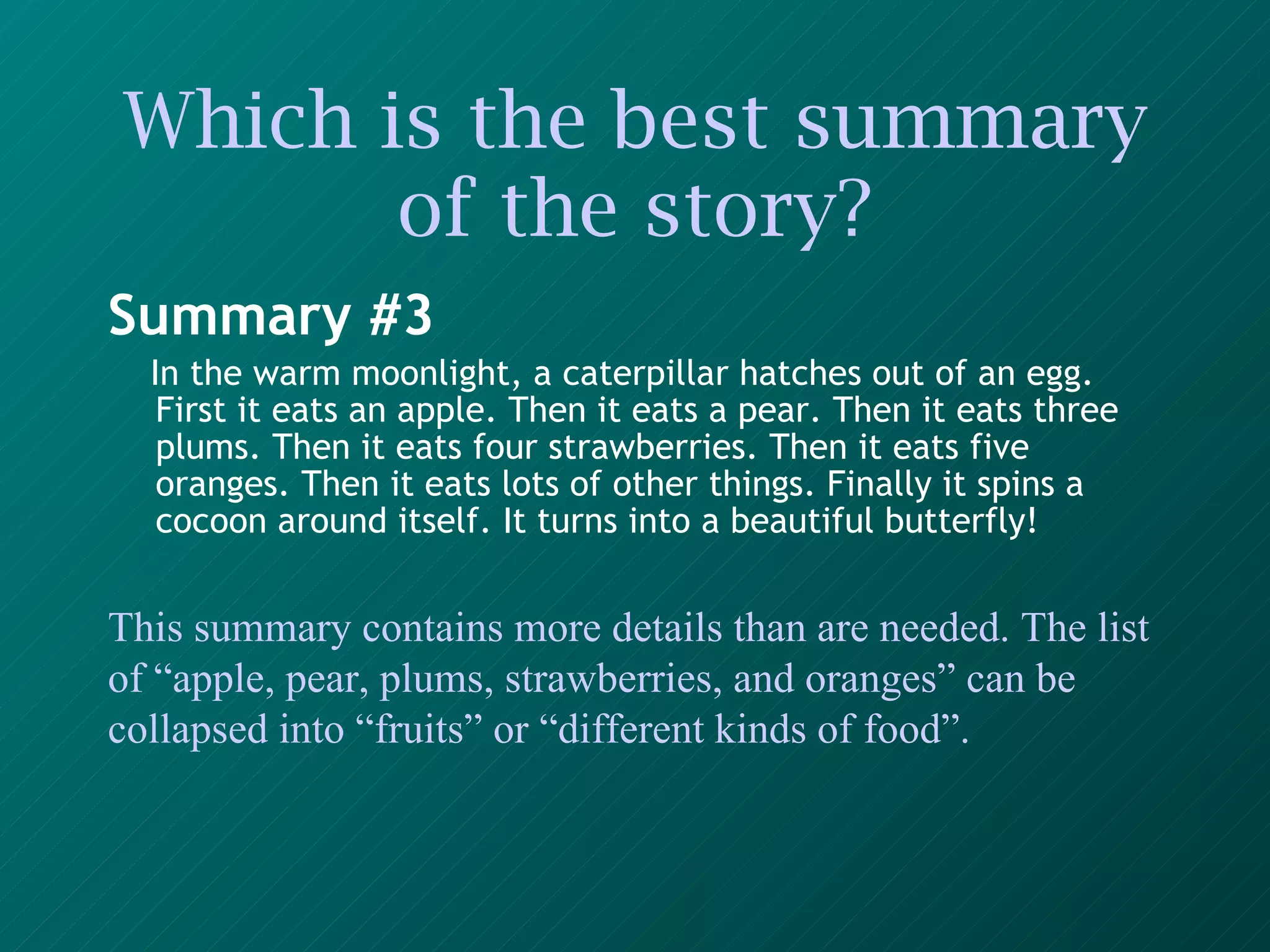 Which is the best summary of the story?

Summary #3

In the warm moonlight, a caterpillar hatches out of an egg. First it eats an apple. Then it eats a pear. Then it eats three plums. Then it eats four strawberries. Then it eats five oranges. Then it eats lots of other things. Finally it spins a cocoon around itself. It turns into a beautiful butterfly!

This summary contains more details than are needed. The list of “apple, pear, plums, strawberries, and oranges” can be collapsed into “fruits” or “different kinds of food”.